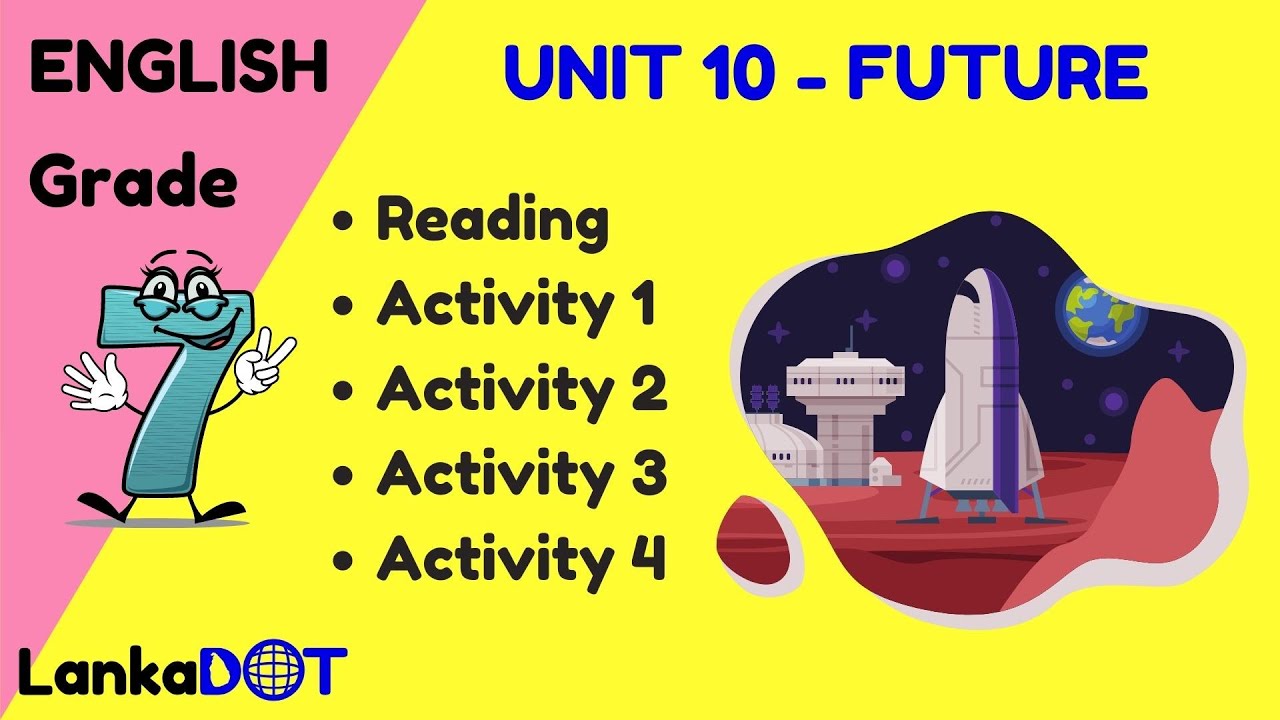 ENGLISH

Grade

7

UNIT 10 - FUTURE

• Reading
• Activity 1
• Activity 2
• Activity 3
• Activity 4

LankaDOT